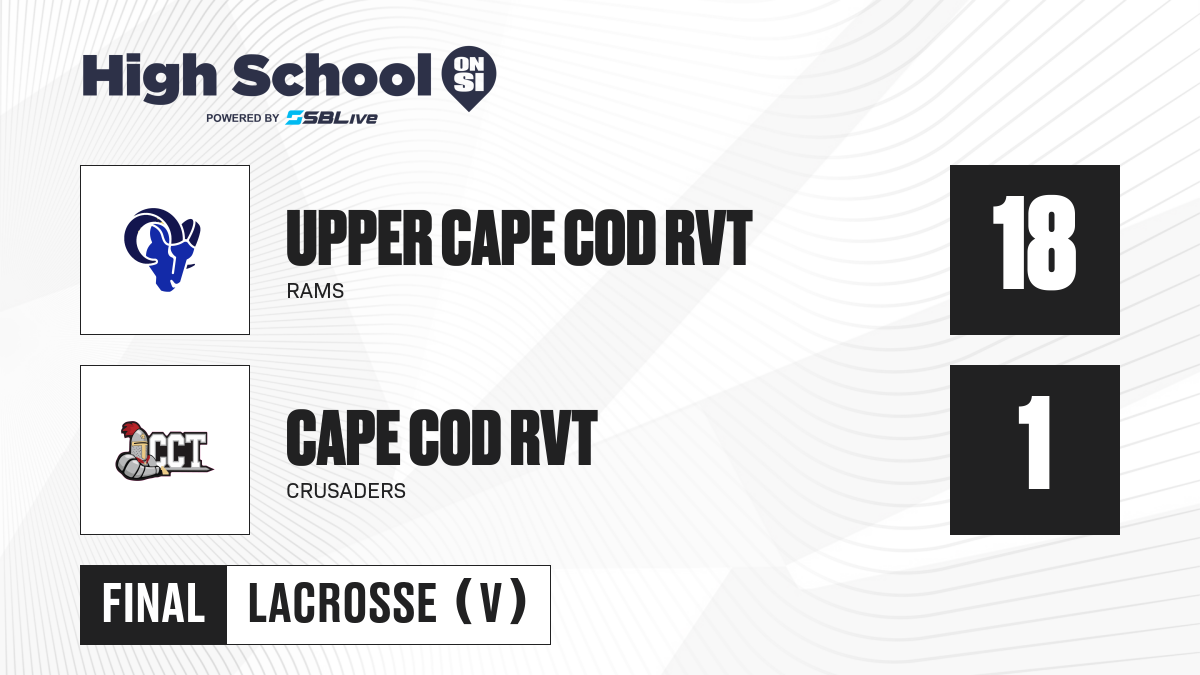 High School ON SI
POWERED BY SBLive

UPPER CAPE COD RVT
RAMS
18

CCT

CAPE COD RVT
CRUSADERS
1

FINAL LACROSSE (V)